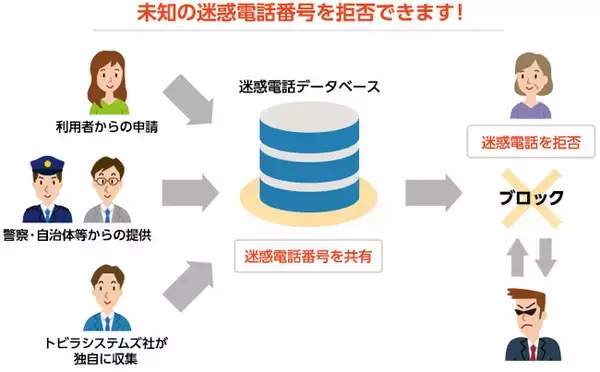 未知の迷惑電話番号を拒否できます！

利用者からの申請

警察・自治体等からの提供

トビラシステムズ社が独自に収集

迷惑電話データベース

迷惑電話番号を共有

迷惑電話を拒否

ブロック